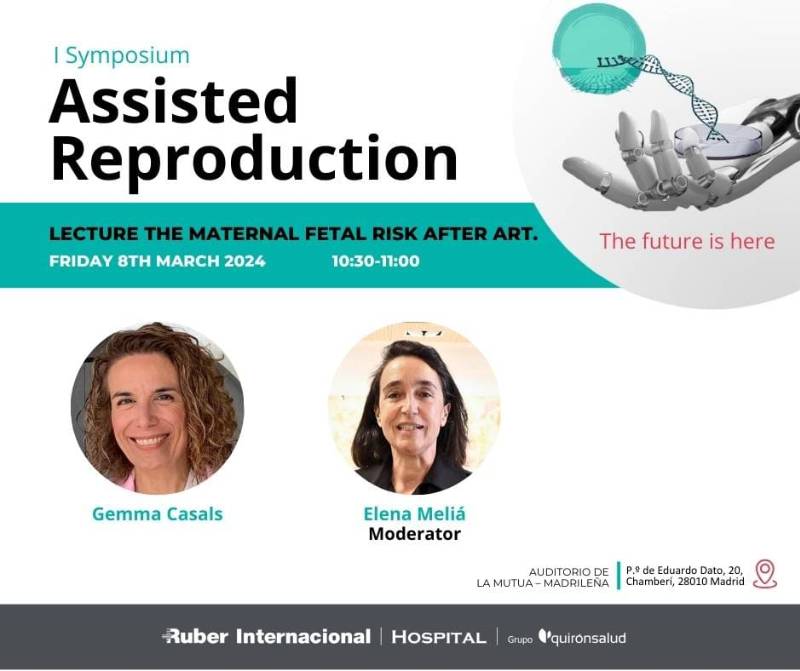 I Symposium
Assisted Reproduction

LECTURE THE MATERNAL FETAL RISK AFTER ART.
FRIDAY 8TH MARCH 2024 10:30-11:00

The future is here

Gemma Casals

Elena Meliá
Moderator

AUDITORIO DE LA MUTUA – MADRILEÑA

P.º de Eduardo Dato, 20, Chamberí, 28010 Madrid

Ruber Internacional | HOSPITAL | Grupo quirónsalud